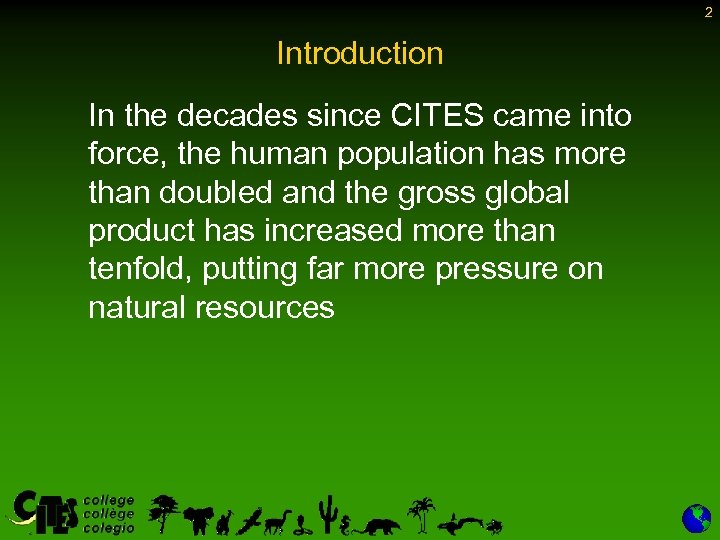 2

Introduction

In the decades since CITES came into force, the human population has more than doubled and the gross global product has increased more than tenfold, putting far more pressure on natural resources

CITES college collège colegio